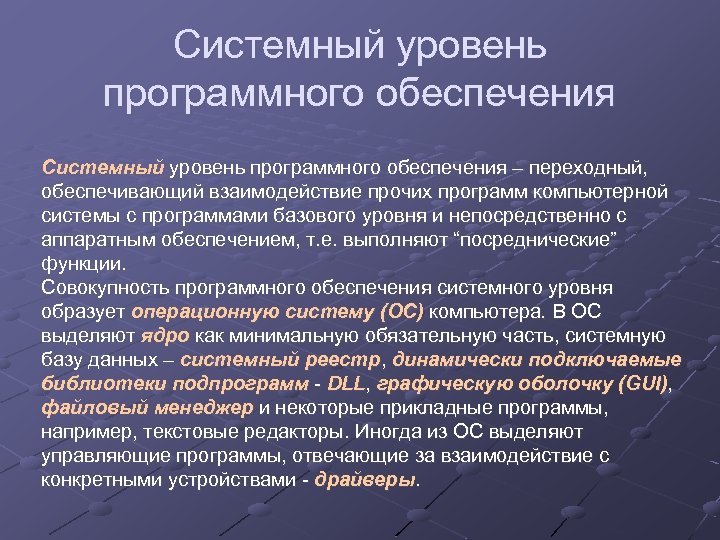 Системный уровень программного обеспечения

Системный уровень программного обеспечения – переходный, обеспечивающий взаимодействие прочих программ компьютерной системы с программами базового уровня и непосредственно с аппаратным обеспечением, т.е. выполняют “посреднические” функции.
Совокупность программного обеспечения системного уровня образует операционную систему (ОС) компьютера. В ОС выделяют ядро как минимальную обязательную часть, системную базу данных – системный реестр, динамически подключаемые библиотеки подпрограмм - DLL, графическую оболочку (GUI), файловый менеджер и некоторые прикладные программы, например, текстовые редакторы. Иногда из ОС выделяют управляющие программы, отвечающие за взаимодействие с конкретными устройствами - драйверы.